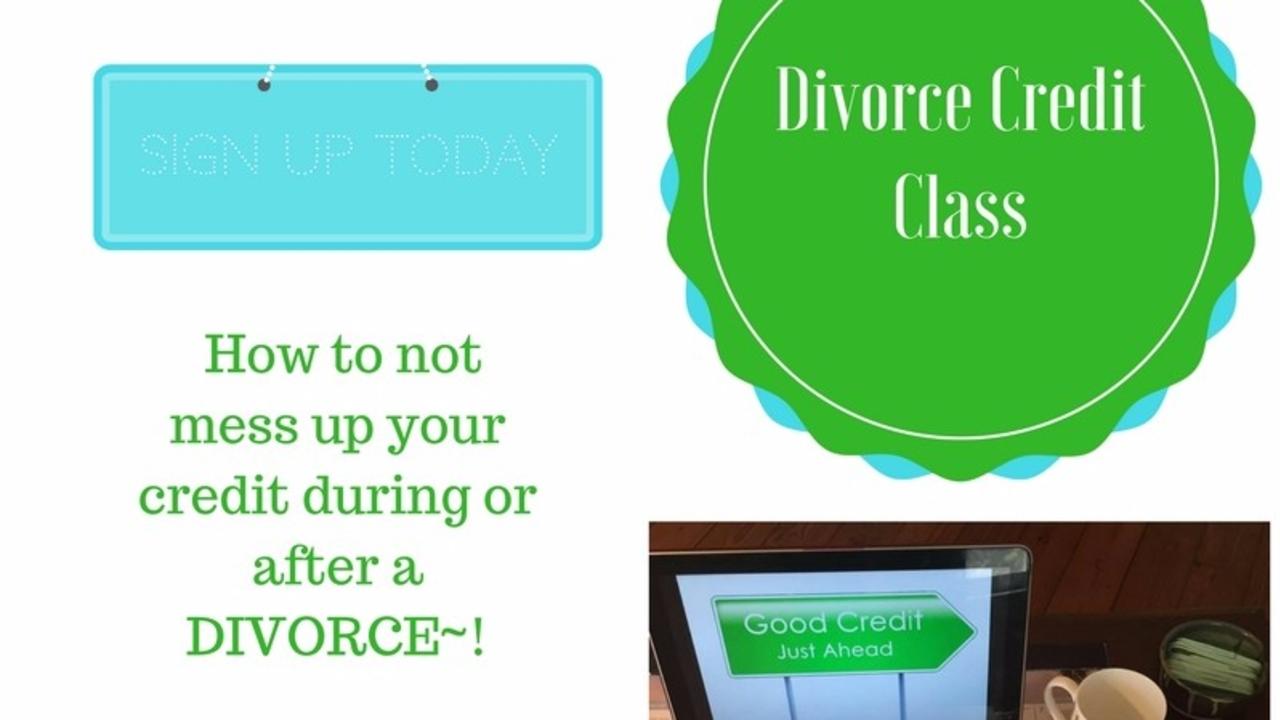 SIGN UP TODAY

Divorce Credit Class

How to not mess up your credit during or after a DIVORCE~!

Good Credit
Just Ahead